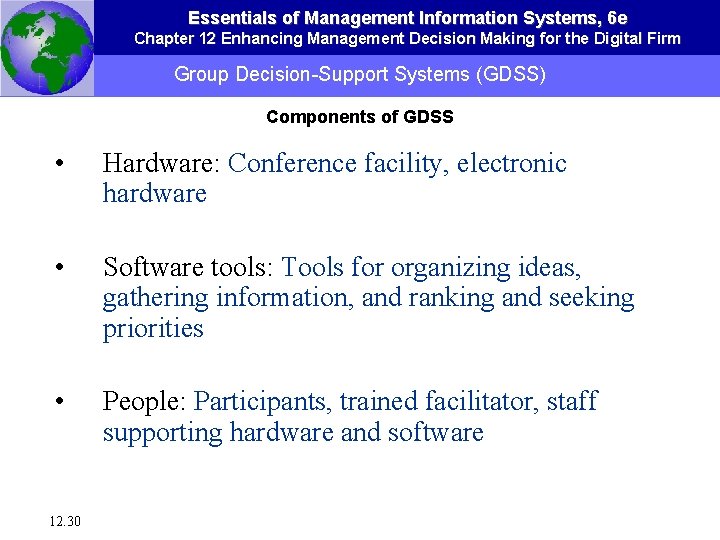 Essentials of Management Information Systems, 6e
Chapter 12 Enhancing Management Decision Making for the Digital Firm

Group Decision-Support Systems (GDSS)

Components of GDSS

• Hardware: Conference facility, electronic hardware

• Software tools: Tools for organizing ideas, gathering information, and ranking and seeking priorities

• People: Participants, trained facilitator, staff supporting hardware and software

12.30